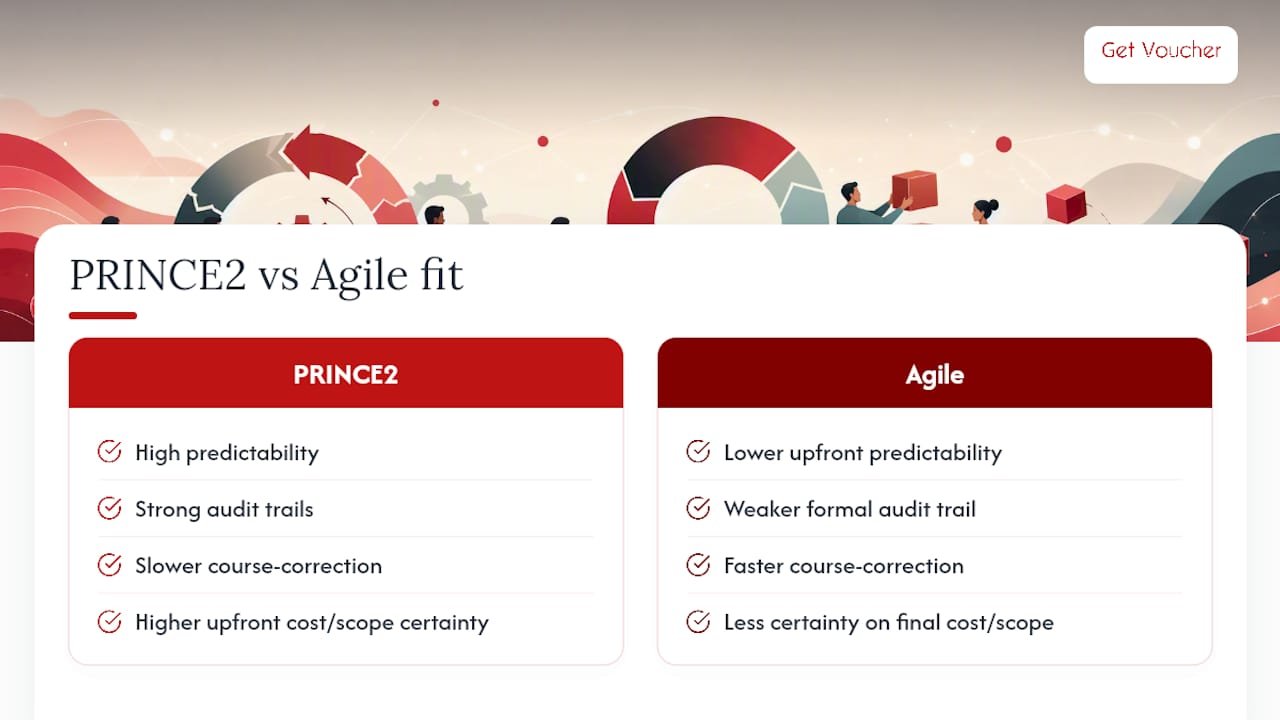 Get Voucher

PRINCE2 vs Agile fit

PRINCE2

High predictability

Strong audit trails

Slower course-correction

Higher upfront cost/scope certainty

Agile

Lower upfront predictability

Weaker formal audit trail

Faster course-correction

Less certainty on final cost/scope